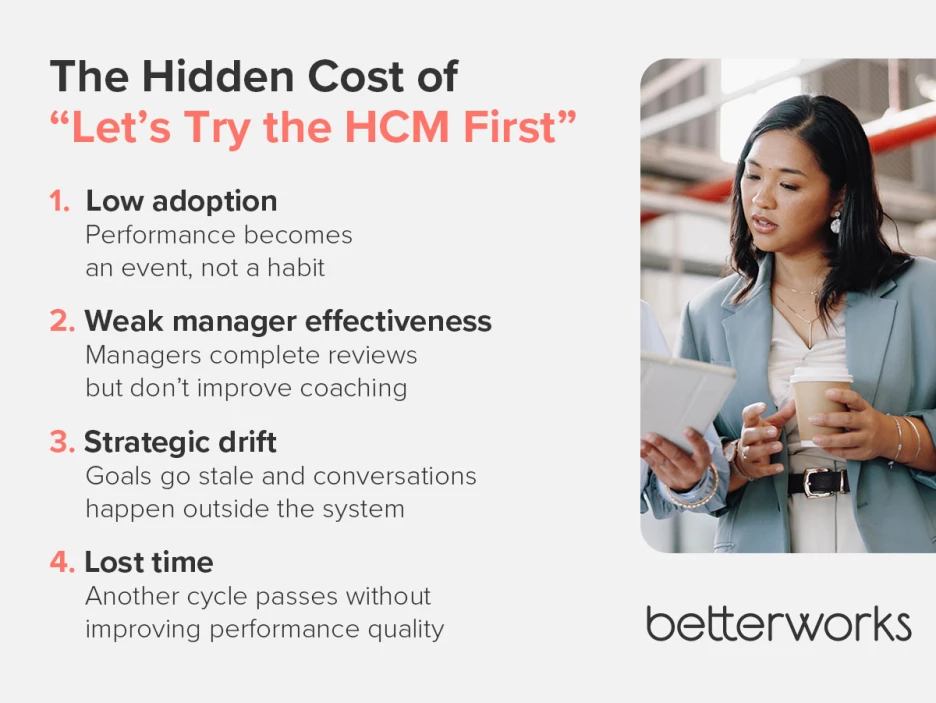 The Hidden Cost of
“Let’s Try the HCM First”

1. Low adoption
Performance becomes an event, not a habit

2. Weak manager effectiveness
Managers complete reviews but don’t improve coaching

3. Strategic drift
Goals go stale and conversations happen outside the system

4. Lost time
Another cycle passes without improving performance quality

betterworks